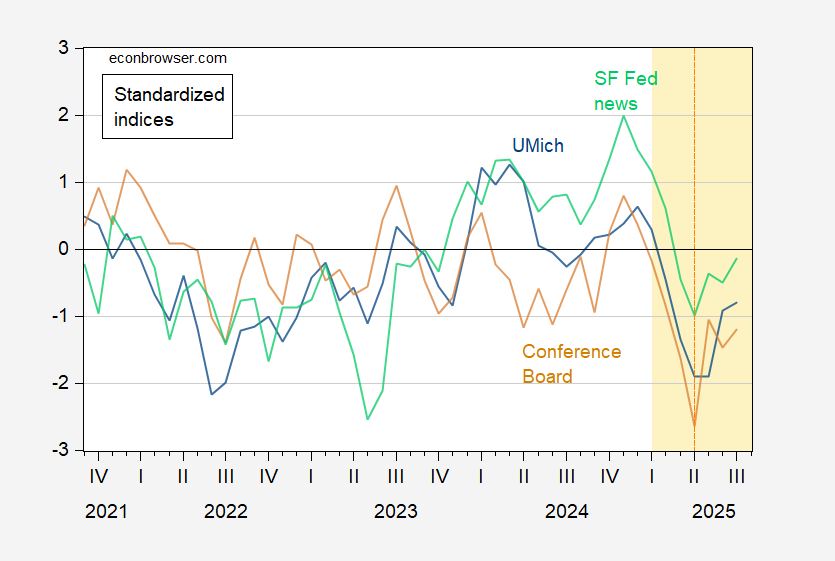 econbrowser.com

Standardized indices

SF Fed news

UMich

Conference Board

3
2
1
0
-1
-2
-3

IV I II III IV I II III IV I II III IV I II III
2021 2022 2023 2024 2025